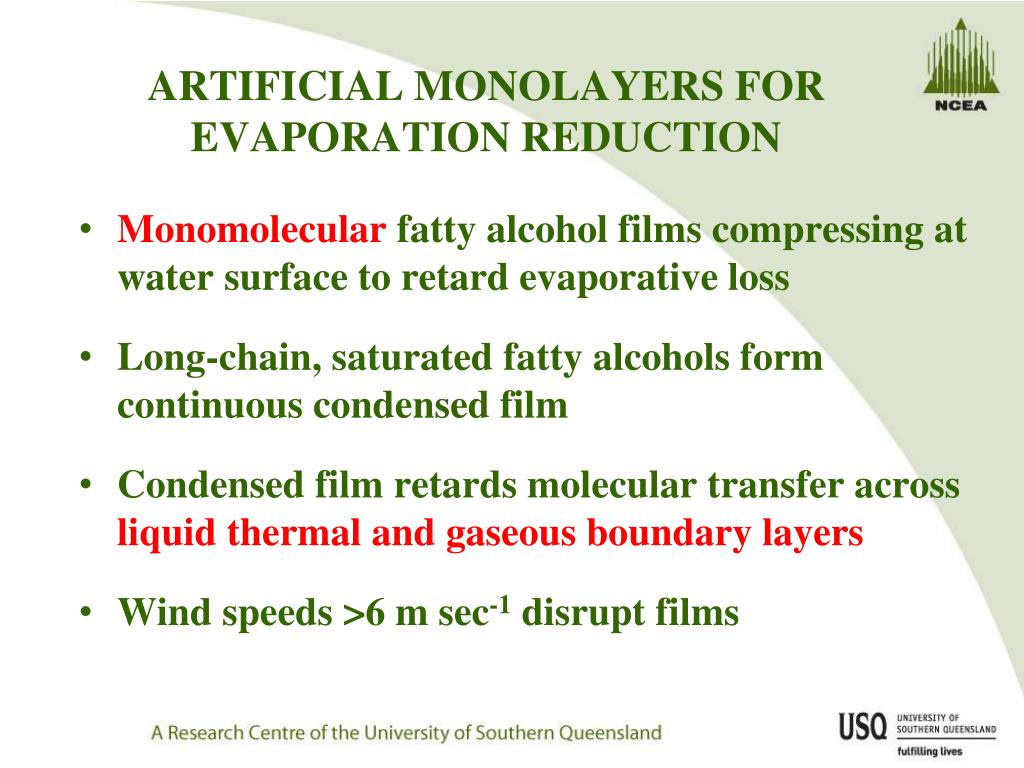 NCEA

ARTIFICIAL MONOLAYERS FOR EVAPORATION REDUCTION

• Monomolecular fatty alcohol films compressing at water surface to retard evaporative loss

• Long-chain, saturated fatty alcohols form continuous condensed film

• Condensed film retards molecular transfer across liquid thermal and gaseous boundary layers

• Wind speeds >6 m sec$^{-1}$ disrupt films

A Research Centre of the University of Southern Queensland

USQ UNIVERSITY OF SOUTHERN QUEENSLAND fulfilling lives